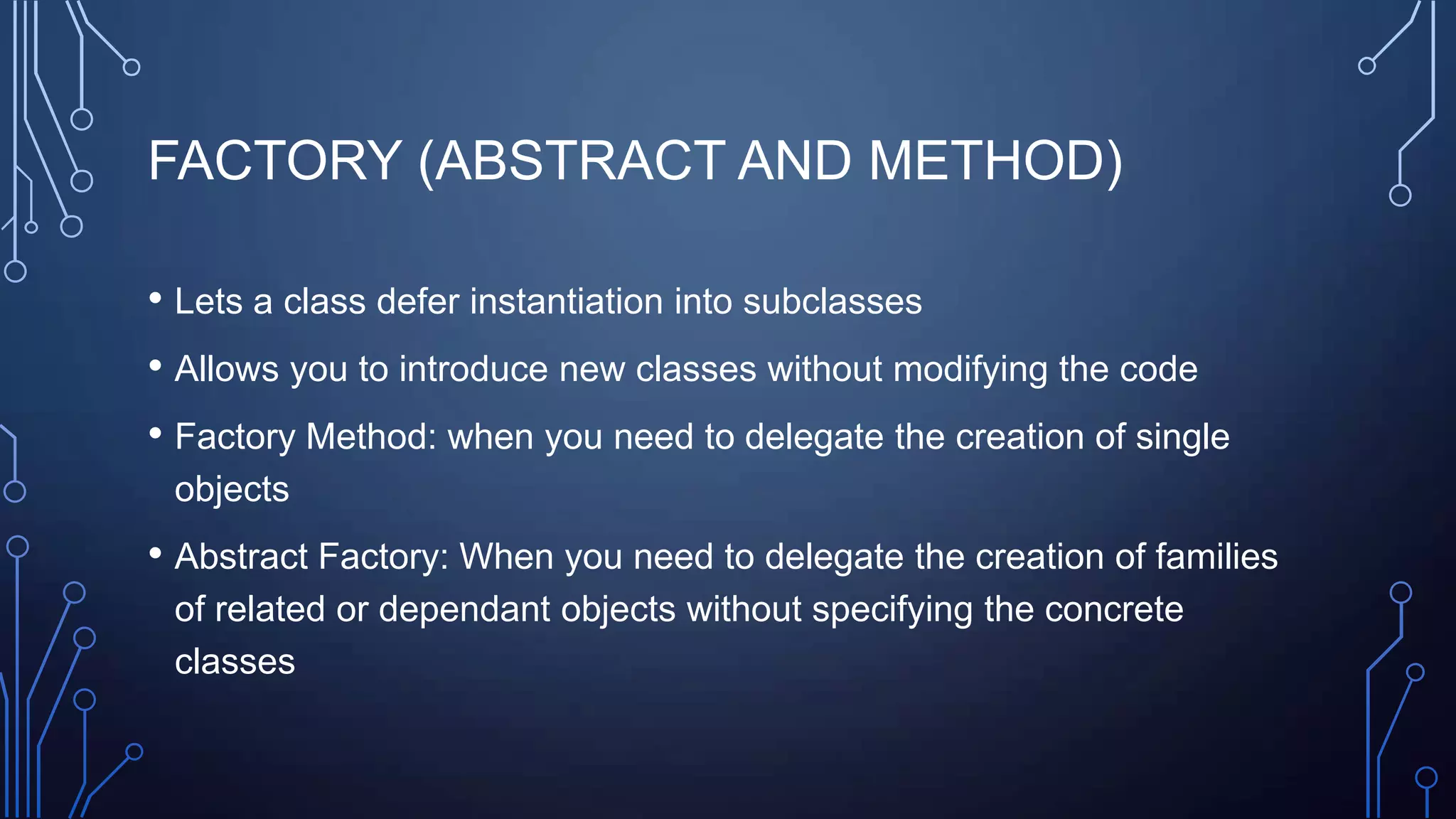 FACTORY (ABSTRACT AND METHOD)

• Lets a class defer instantiation into subclasses

• Allows you to introduce new classes without modifying the code

• Factory Method: when you need to delegate the creation of single objects

• Abstract Factory: When you need to delegate the creation of families of related or dependant objects without specifying the concrete classes